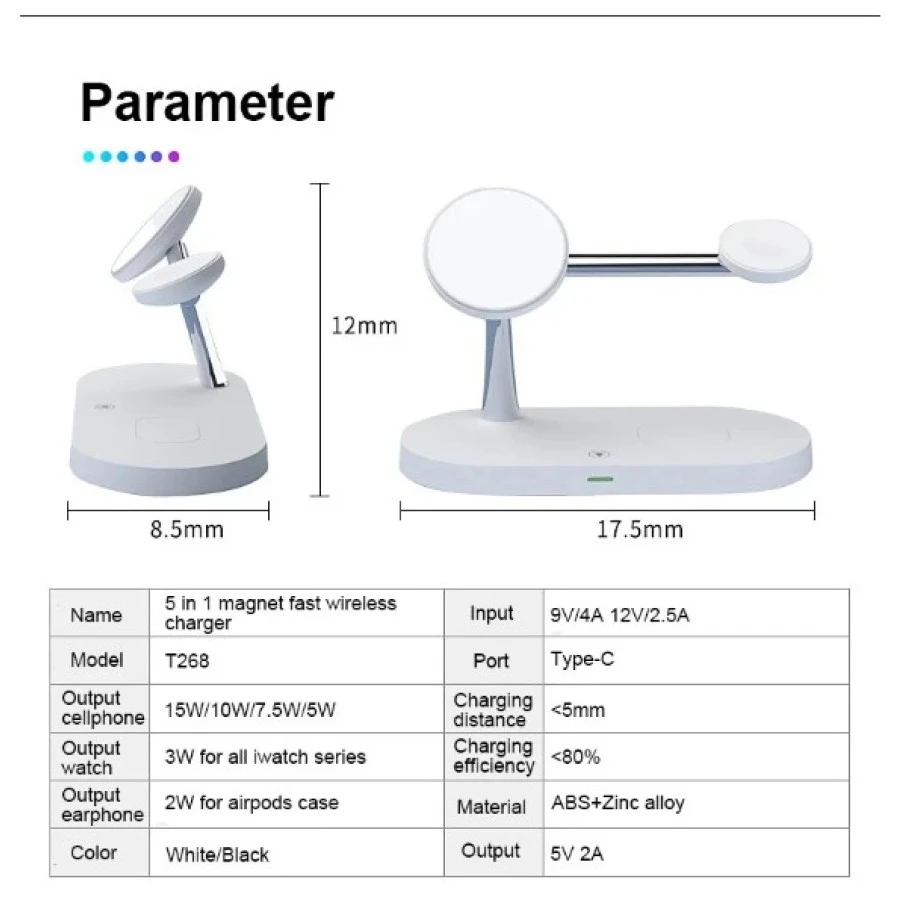 Parameter

12mm

8.5mm

17.5mm

| Name | 5 in 1 magnet fast wireless charger | Input | 9V/4A 12V/2.5A |
|---|---|---|---|
| Model | T268 | Port | Type-C |
| Output cellphone | 15W/10W/7.5W/5W | Charging distance | <5mm |
| Output watch | 3W for all iwatch series | Charging efficiency | <80% |
| Output earphone | 2W for airpods case | Material | ABS+Zinc alloy |
| Color | White/Black | Output | 5V 2A |